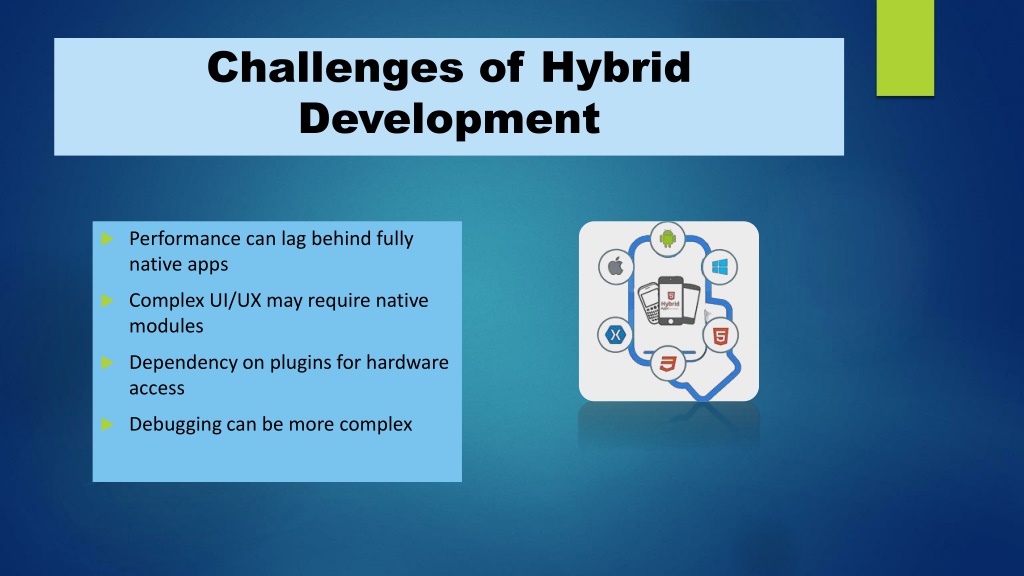 Challenges of Hybrid Development

Performance can lag behind fully native apps

Complex UI/UX may require native modules

Dependency on plugins for hardware access

Debugging can be more complex

Hybrid